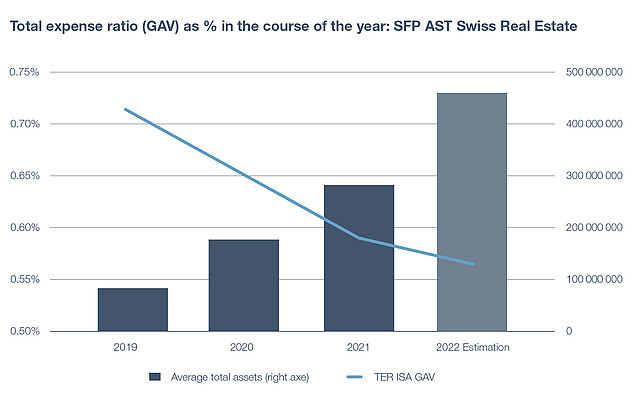 Total expense ratio (GAV) as % in the course of the year: SFP AST Swiss Real Estate

0.75%
0.70%
0.65%
0.60%
0.55%
0.50%

500 000 000
400 000 000
300 000 000
200 000 000
100 000 000
0

2019
2020
2021
2022 Estimation

Average total assets (right axe)
TER ISA GAV